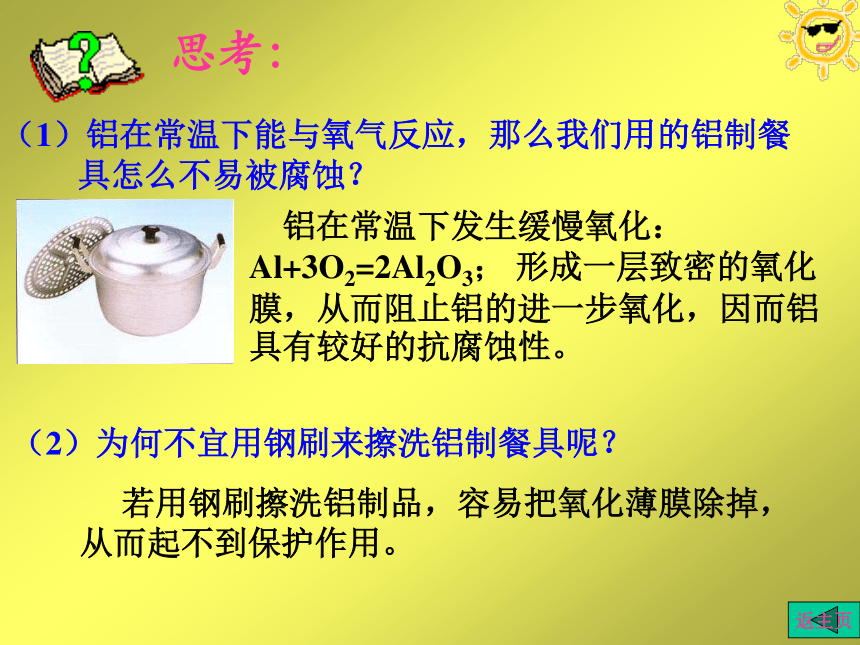 思考：

（1）铝在常温下能与氧气反应，那么我们用的铝制餐具怎么不易被腐蚀？

铝在常温下发生缓慢氧化：$Al+3O_2=2Al_2O_3$； 形成一层致密的氧化膜，从而阻止铝的进一步氧化，因而铝具有较好的抗腐蚀性。

（2）为何不宜用钢刷来擦洗铝制餐具呢？

若用钢刷擦洗铝制品，容易把氧化薄膜除掉，从而起不到保护作用。

返主页